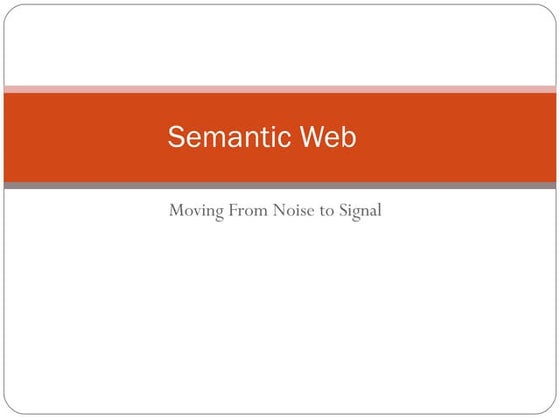 Semantic Web

Moving From Noise to Signal